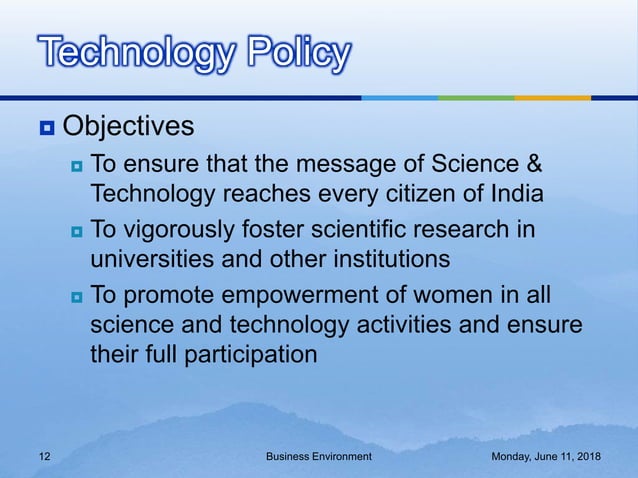 Technology Policy

Objectives

To ensure that the message of Science & Technology reaches every citizen of India

To vigorously foster scientific research in universities and other institutions

To promote empowerment of women in all science and technology activities and ensure their full participation

12

Business Environment

Monday, June 11, 2018